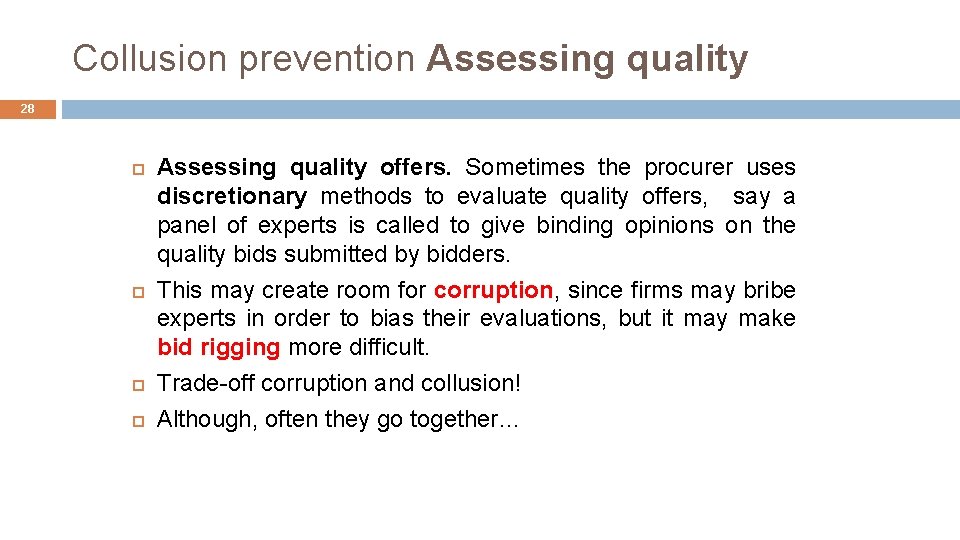 Collusion prevention Assessing quality

28

Assessing quality offers. Sometimes the procurer uses discretionary methods to evaluate quality offers, say a panel of experts is called to give binding opinions on the quality bids submitted by bidders.

This may create room for corruption, since firms may bribe experts in order to bias their evaluations, but it may make bid rigging more difficult.

Trade-off corruption and collusion!

Although, often they go together…